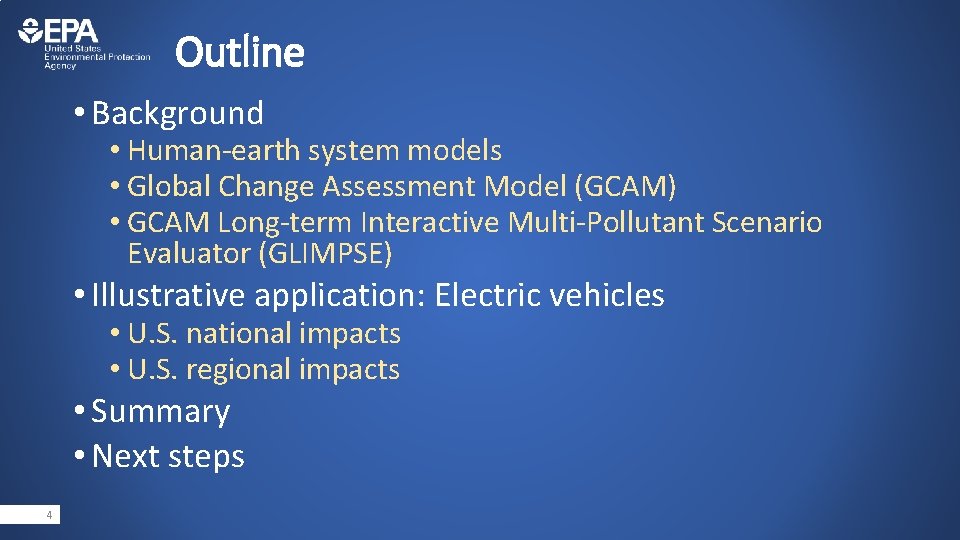 EPA
United States
Environmental Protection
Agency

Outline

• Background
• Human-earth system models
• Global Change Assessment Model (GCAM)
• GCAM Long-term Interactive Multi-Pollutant Scenario Evaluator (GLIMPSE)
• Illustrative application: Electric vehicles
• U.S. national impacts
• U.S. regional impacts
• Summary
• Next steps

4